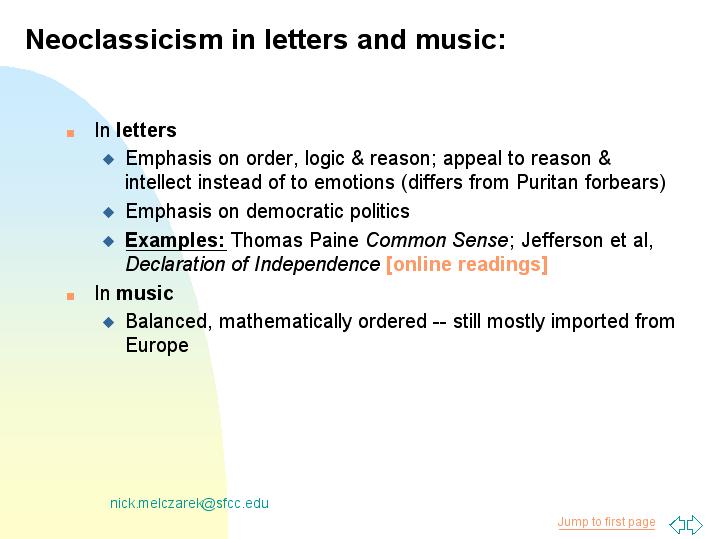 Neoclassicism in letters and music:

In letters

Emphasis on order, logic & reason; appeal to reason & intellect instead of to emotions (differs from Puritan forbears)

Emphasis on democratic politics

Examples: Thomas Paine Common Sense; Jefferson et al, Declaration of Independence [online readings]

In music

Balanced, mathematically ordered -- still mostly imported from Europe

nick.melczarek@sfcc.edu

Jump to first page